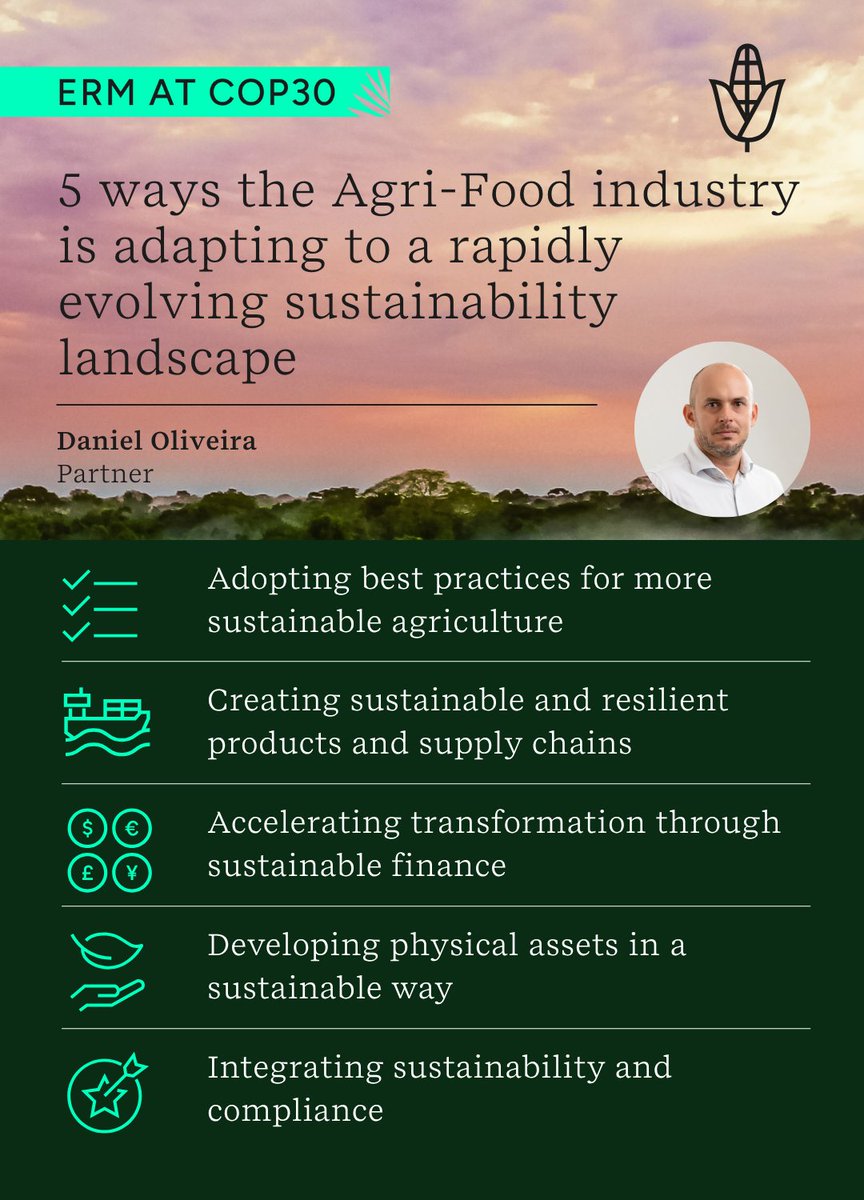 ERM AT COP30

5 ways the Agri-Food industry is adapting to a rapidly evolving sustainability landscape

Daniel Oliveira
Partner

Adopting best practices for more sustainable agriculture

Creating sustainable and resilient products and supply chains

$ € £ ¥

Accelerating transformation through sustainable finance

Developing physical assets in a sustainable way

Integrating sustainability and compliance